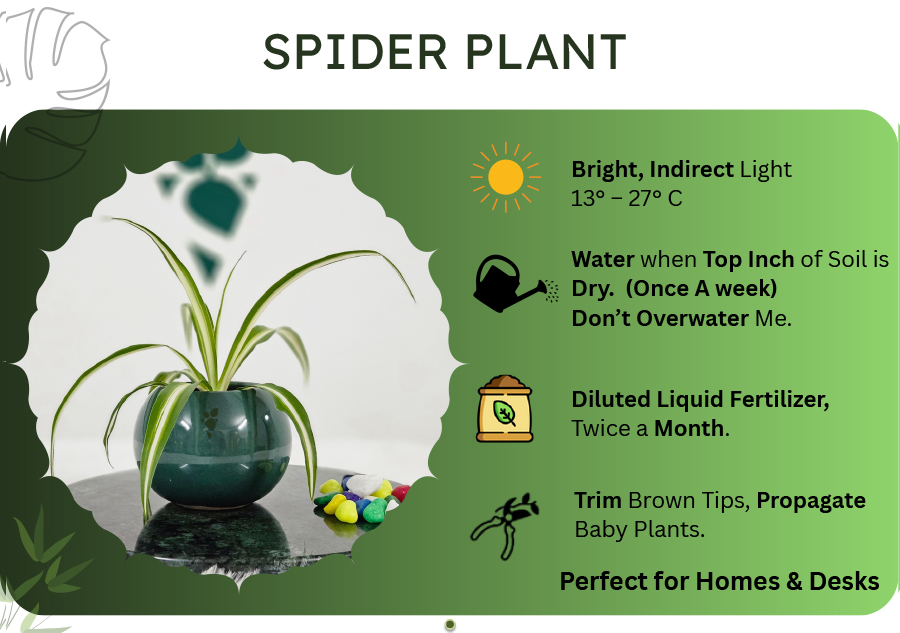 SPIDER PLANT

Bright, Indirect Light
13° – 27° C

Water when Top Inch of Soil is Dry. (Once A week)
Don't Overwater Me.

Diluted Liquid Fertilizer, Twice a Month.

Trim Brown Tips, Propagate Baby Plants.

Perfect for Homes & Desks